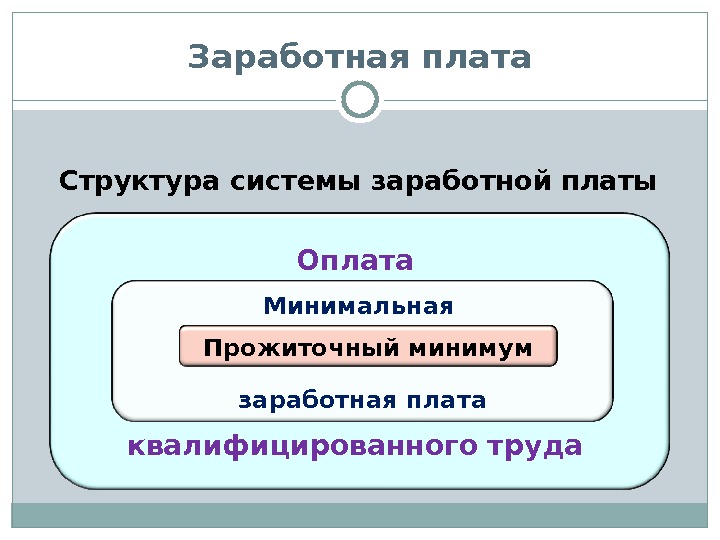 Заработная плата

Структура системы заработной платы

Оплата

Минимальная

Прожиточный минимум

заработная плата

квалифицированного труда